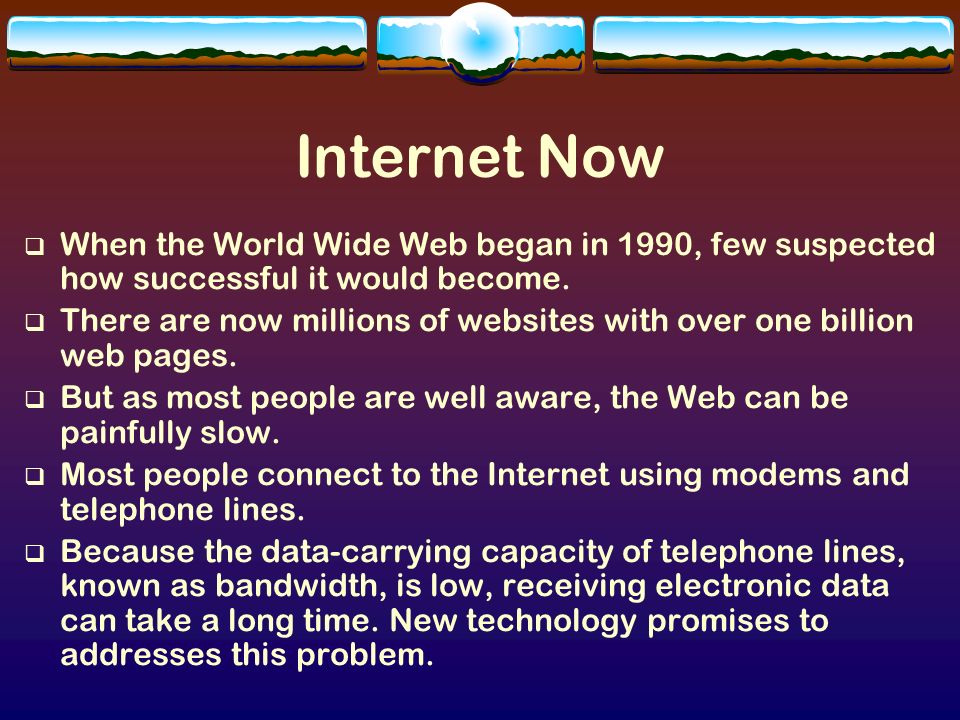 Internet Now

❑ When the World Wide Web began in 1990, few suspected how successful it would become.

❑ There are now millions of websites with over one billion web pages.

❑ But as most people are well aware, the Web can be painfully slow.

❑ Most people connect to the Internet using modems and telephone lines.

❑ Because the data-carrying capacity of telephone lines, known as bandwidth, is low, receiving electronic data can take a long time. New technology promises to addresses this problem.